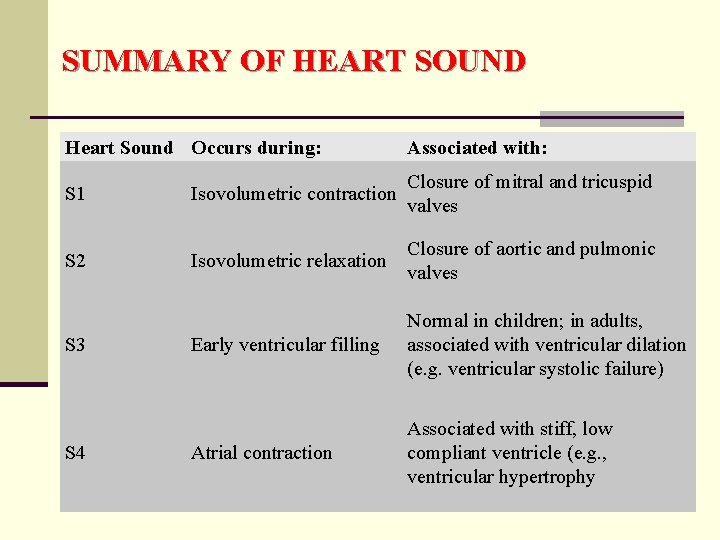 SUMMARY OF HEART SOUND

| Heart Sound | Occurs during: | Associated with: |
|---|---|---|
| S1 | Isovolumetric contraction | Closure of mitral and tricuspid valves |
| S2 | Isovolumetric relaxation | Closure of aortic and pulmonic valves |
| S3 | Early ventricular filling | Normal in children; in adults, associated with ventricular dilation (e.g. ventricular systolic failure) |
| S4 | Atrial contraction | Associated with stiff, low compliant ventricle (e.g., ventricular hypertrophy |